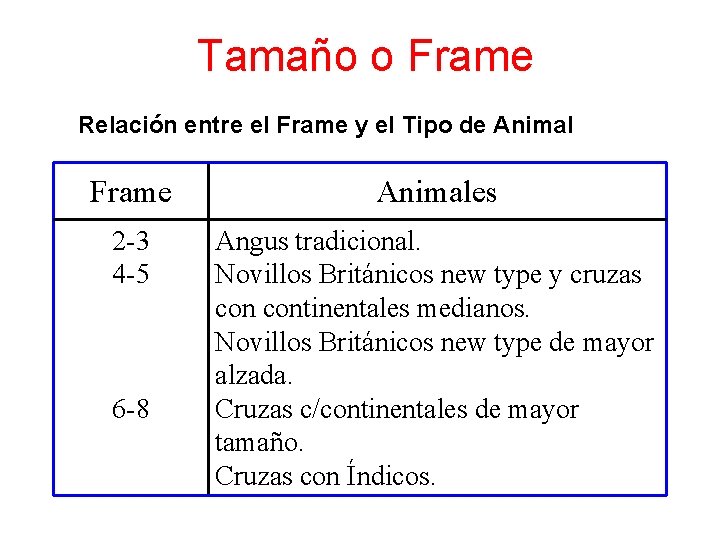 Tamaño o Frame

Relación entre el Frame y el Tipo de Animal

| Frame | Animales |
|---|---|
| 2-3 | Angus tradicional. |
| 4-5 | Novillos Británicos new type y cruzas con continentales medianos. Novillos Británicos new type de mayor alzada. |
| 6-8 | Cruzas c/continentales de mayor tamaño. Cruzas con Índicos. |